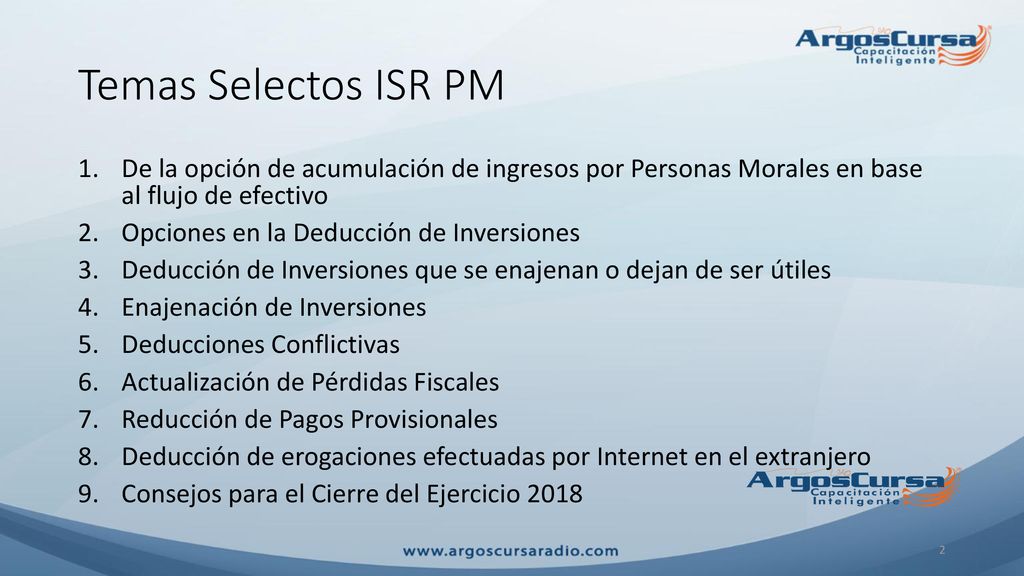 ArgosCursa
Capacitación Inteligente

Temas Selectos ISR PM

1. De la opción de acumulación de ingresos por Personas Morales en base al flujo de efectivo
2. Opciones en la Deducción de Inversiones
3. Deducción de Inversiones que se enajenan o dejan de ser útiles
4. Enajenación de Inversiones
5. Deducciones Conflictivas
6. Actualización de Pérdidas Fiscales
7. Reducción de Pagos Provisionales
8. Deducción de erogaciones efectuadas por Internet en el extranjero
9. Consejos para el Cierre del Ejercicio 2018

ArgosCursa
Capacitación Inteligente

www.argoscursaradio.com

2